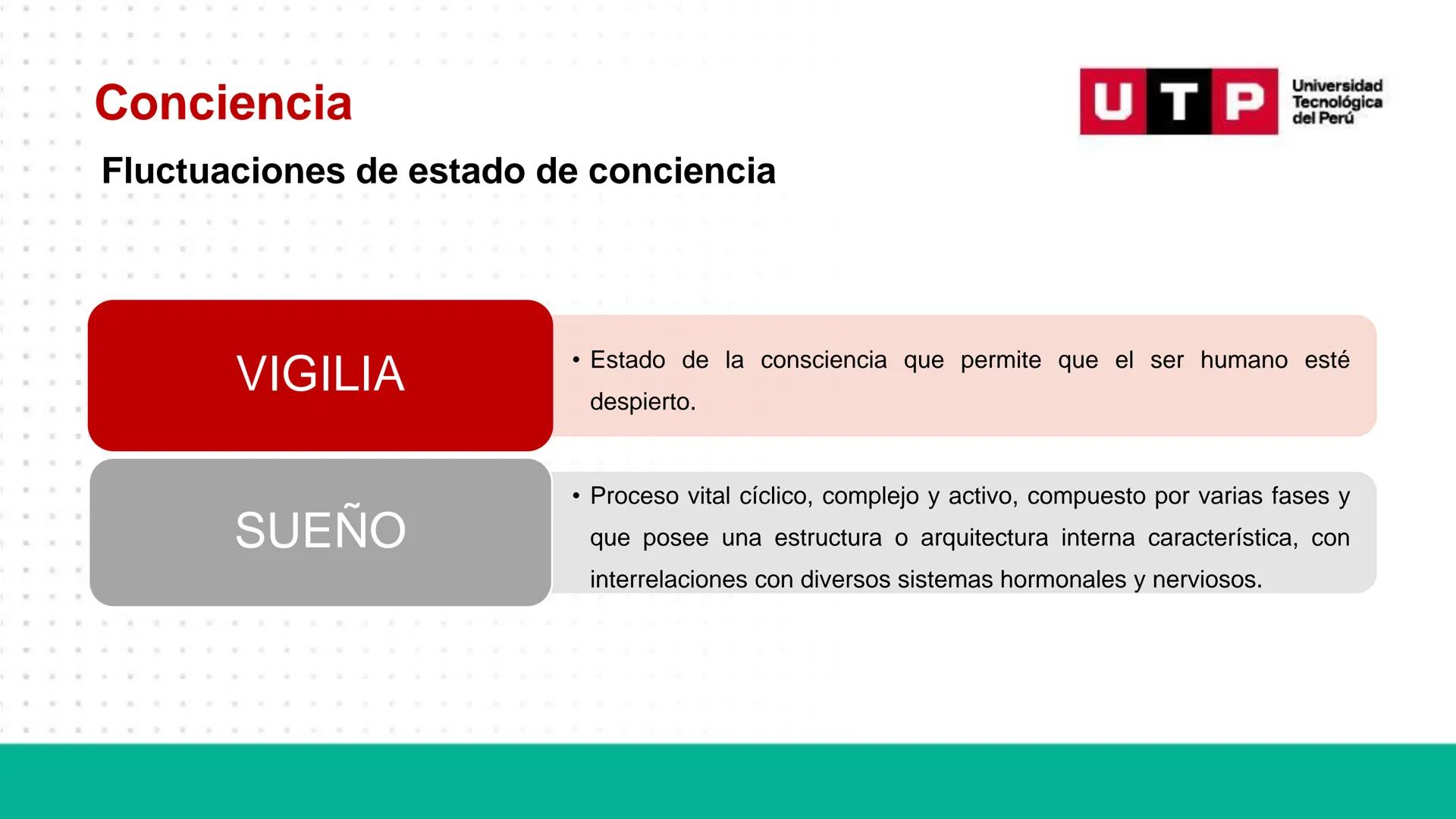 Conciencia

UTP Universidad Tecnológica del Perú

Fluctuaciones de estado de conciencia

VIGILIA

• Estado de la consciencia que permite que el ser humano esté despierto.

SUEÑO

• Proceso vital cíclico, complejo y activo, compuesto por varias fases y que posee una estructura o arquitectura interna característica, con interrelaciones con diversos sistemas hormonales y nerviosos.